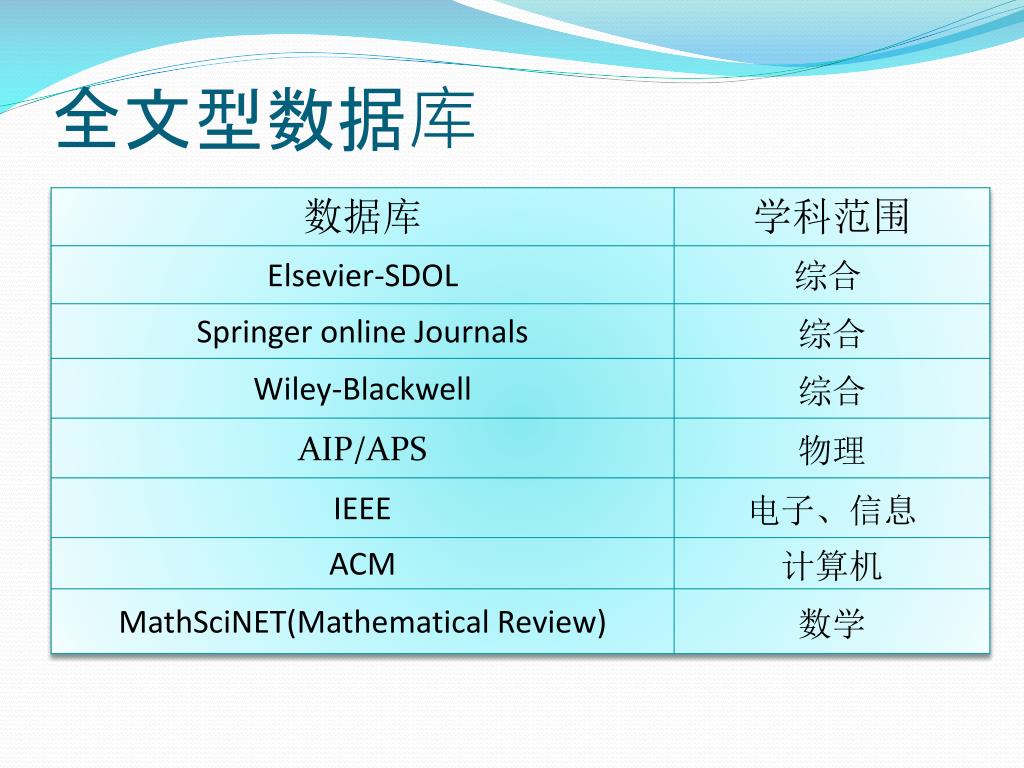 全文型数据库

| 数据库 | 学科范围 |
|---|---|
| Elsevier-SDOL | 综合 |
| Springer online Journals | 综合 |
| Wiley-Blackwell | 综合 |
| AIP/APS | 物理 |
| IEEE | 电子、信息 |
| ACM | 计算机 |
| MathSciNET(Mathematical Review) | 数学 |